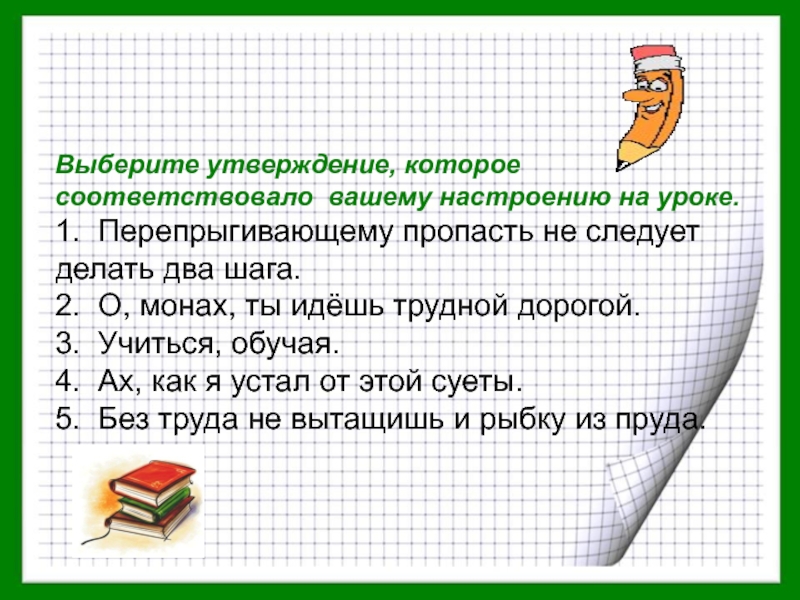 Выберите утверждение, которое соответствовало вашему настроению на уроке.

1. Перепрыгивающему пропасть не следует делать два шага.
2. О, монах, ты идёшь трудной дорогой.
3. Учиться, обучая.
4. Ах, как я устал от этой суеты.
5. Без труда не вытащишь и рыбку из пруда.